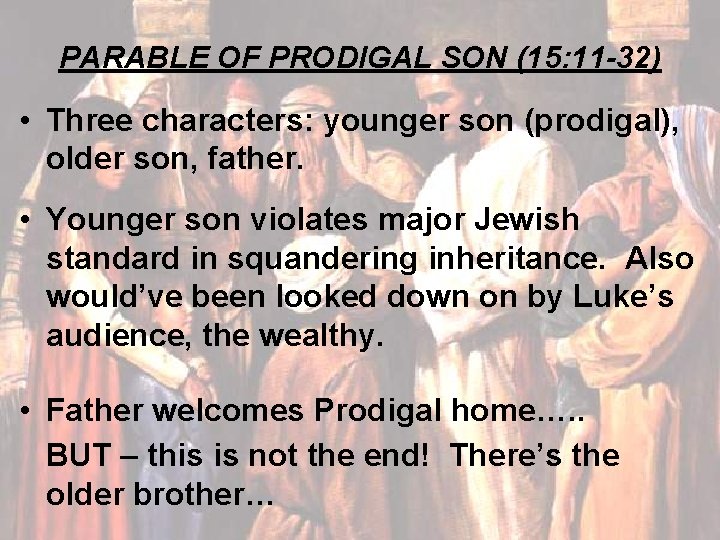 PARABLE OF PRODIGAL SON (15:11-32)

• Three characters: younger son (prodigal), older son, father.

• Younger son violates major Jewish standard in squandering inheritance. Also would've been looked down on by Luke's audience, the wealthy.

• Father welcomes Prodigal home…..
BUT – this is not the end! There's the older brother…